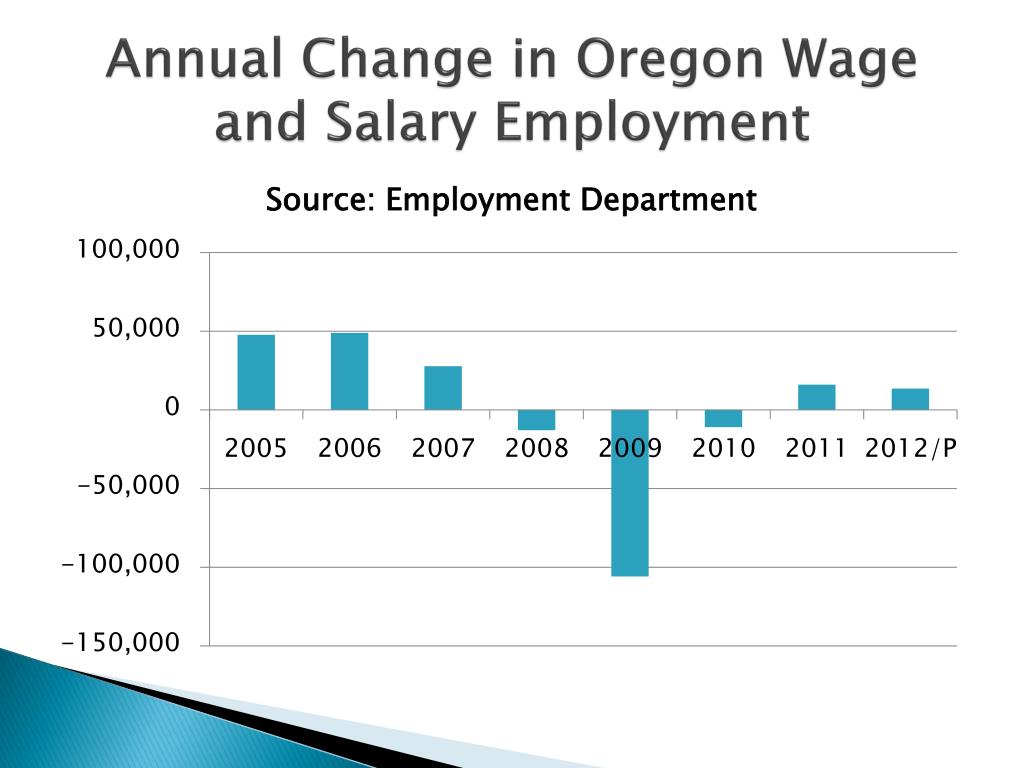 Annual Change in Oregon Wage and Salary Employment

Source: Employment Department

100,000
50,000
0
-50,000
-100,000
-150,000

2005 2006 2007 2008 2009 2010 2011 2012/P